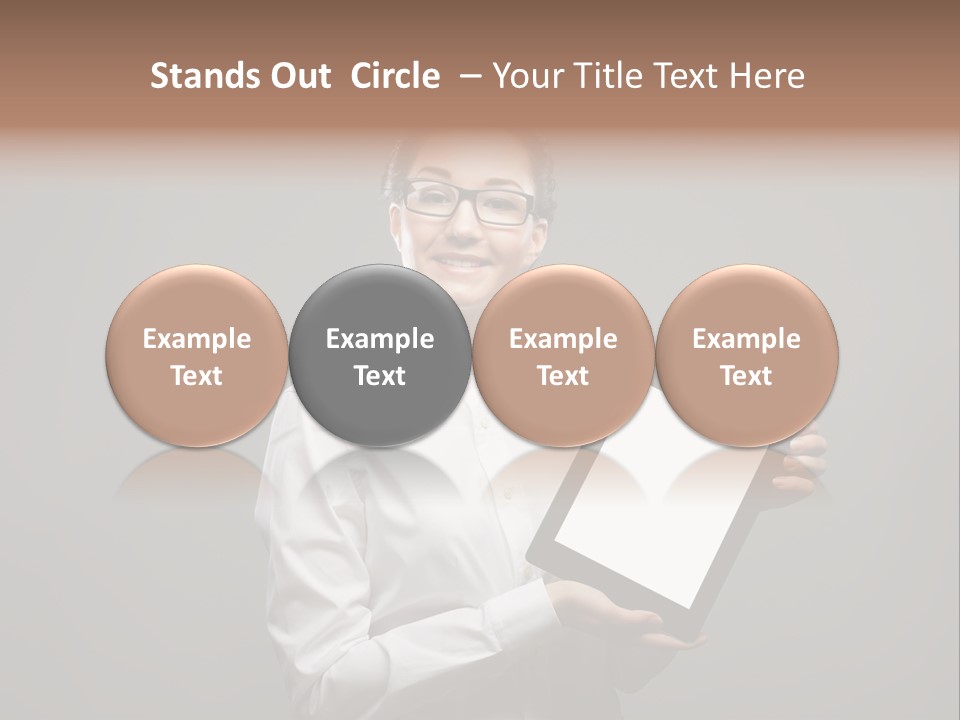 Stands Out Circle – Your Title Text Here

Example Text

Example Text

Example Text

Example Text